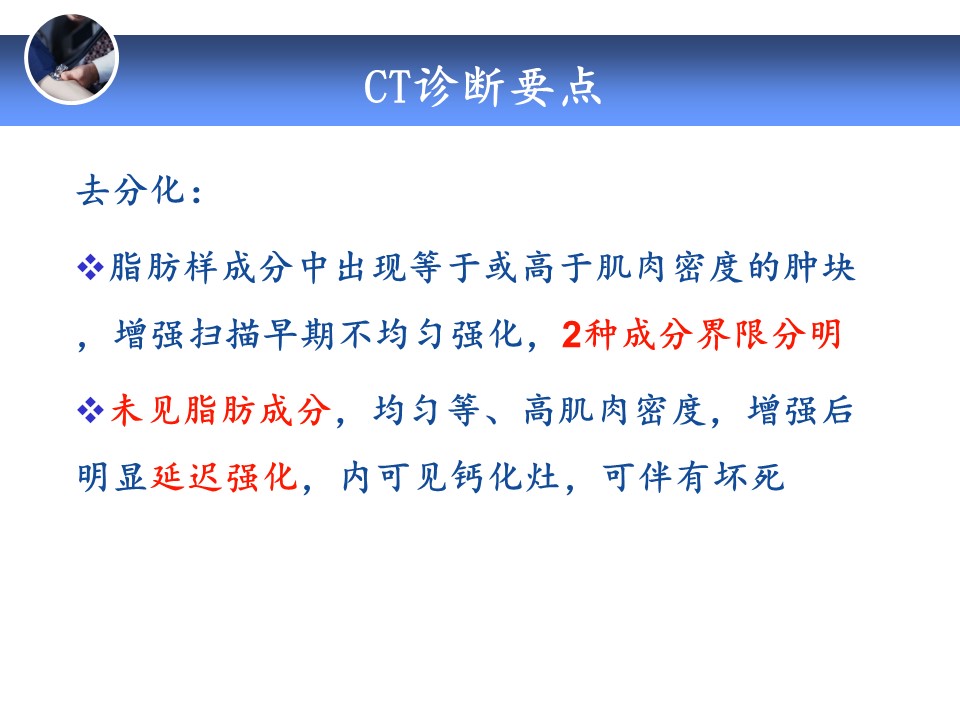 CT诊断要点

去分化：

❖脂肪样成分中出现等于或高于肌肉密度的肿块，增强扫描早期不均匀强化，2种成分界限分明

❖未见脂肪成分，均匀等、高肌肉密度，增强后明显延迟强化，内可见钙化灶，可伴有坏死